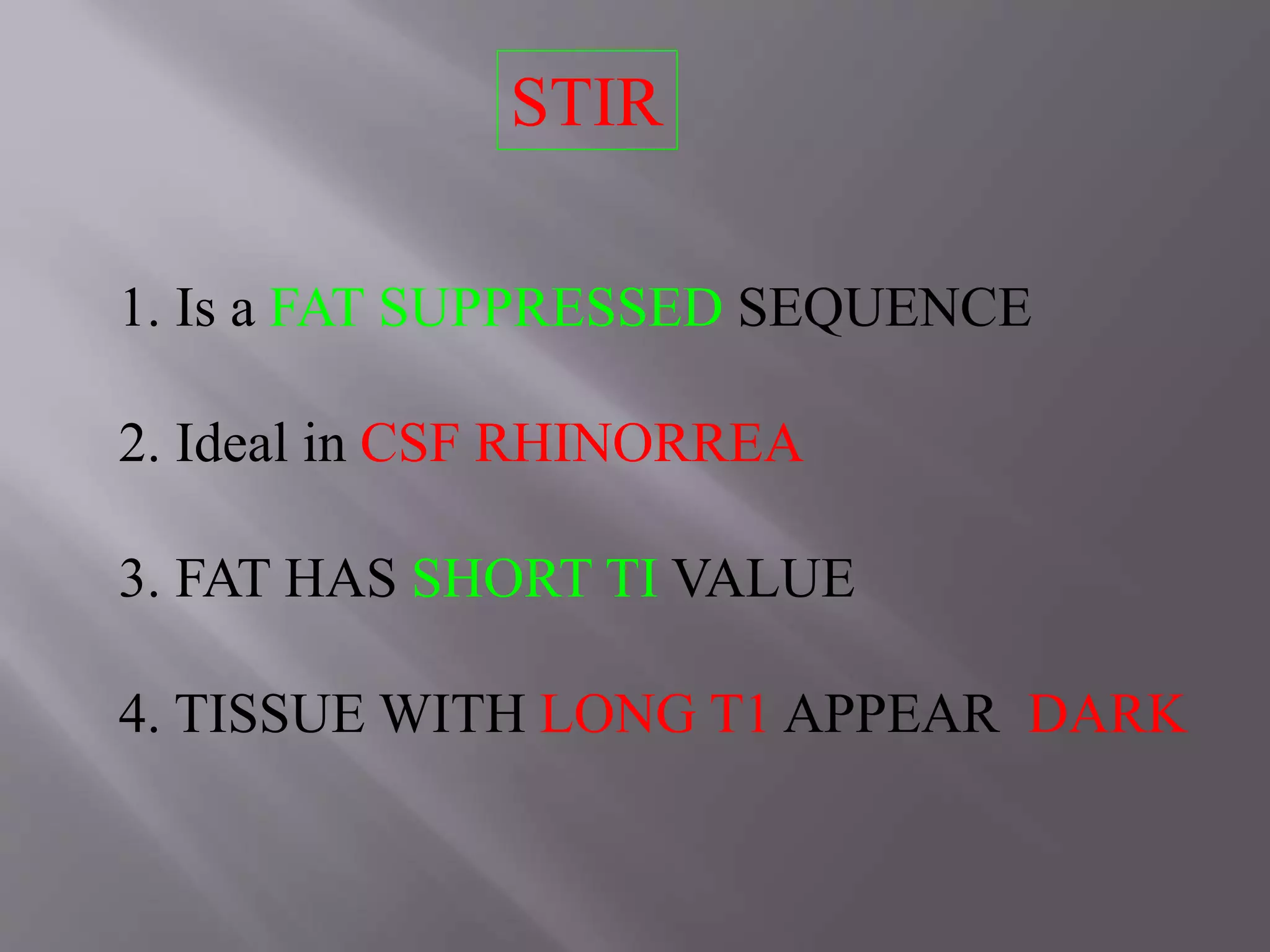 STIR

1. Is a FAT SUPPRESSED SEQUENCE

2. Ideal in CSF RHINORREA

3. FAT HAS SHORT TI VALUE

4. TISSUE WITH LONG T1 APPEAR DARK